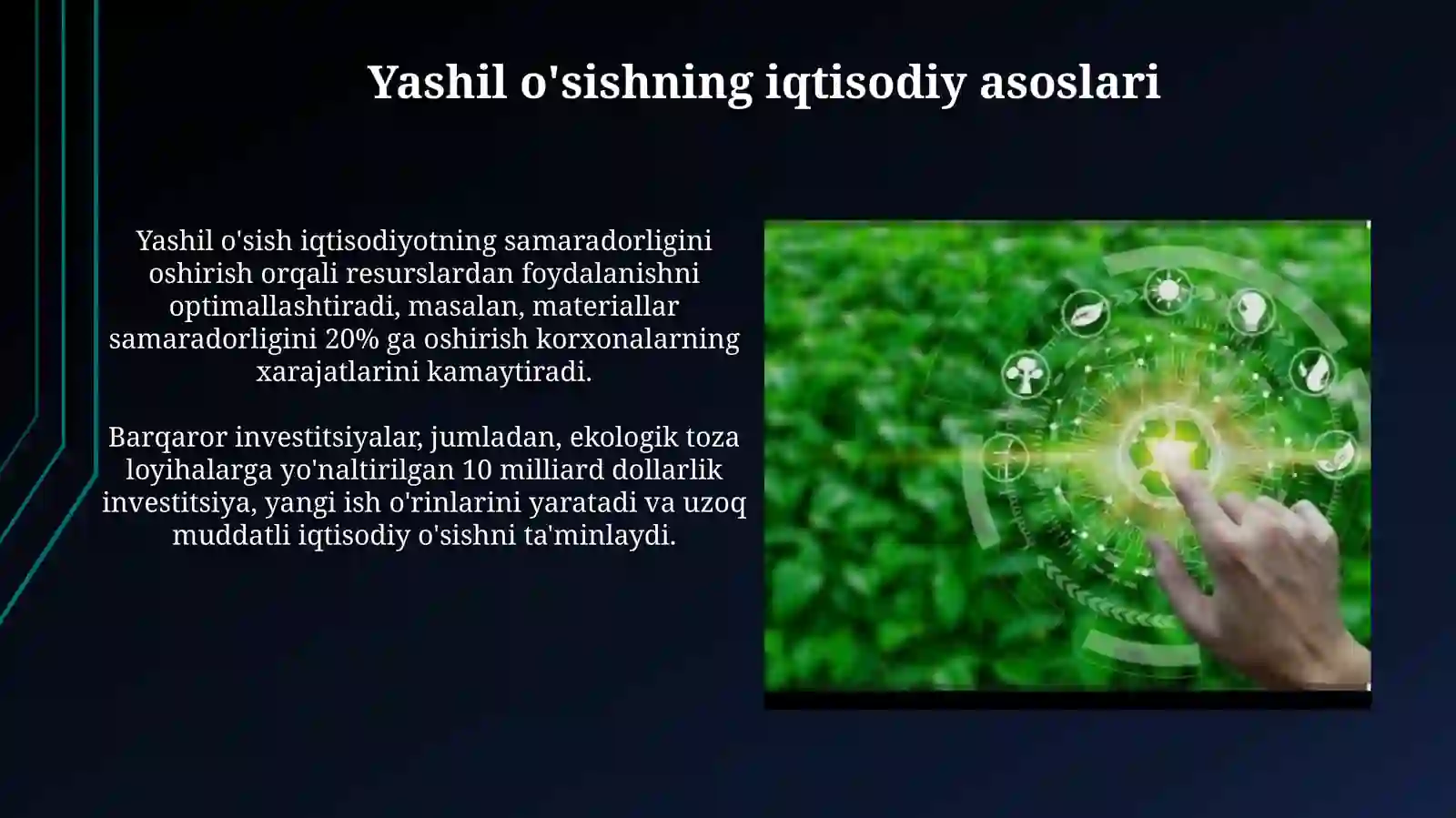 Yashil o'sishning iqtisodiy asoslari

Yashil o'sish iqtisodiyotning samaradorligini oshirish orqali resurslardan foydalanishni optimallashtiradi, masalan, materiallar samaradorligini 20% ga oshirish korxonalarning xarajatlarini kamaytiradi.

Barqaror investitsiyalar, jumladan, ekologik toza loyihalarga yo'naltirilgan 10 milliard dollarlik investitsiya, yangi ish o'rinlarini yaratadi va uzoq muddatli iqtisodiy o'sishni ta'minlaydi.